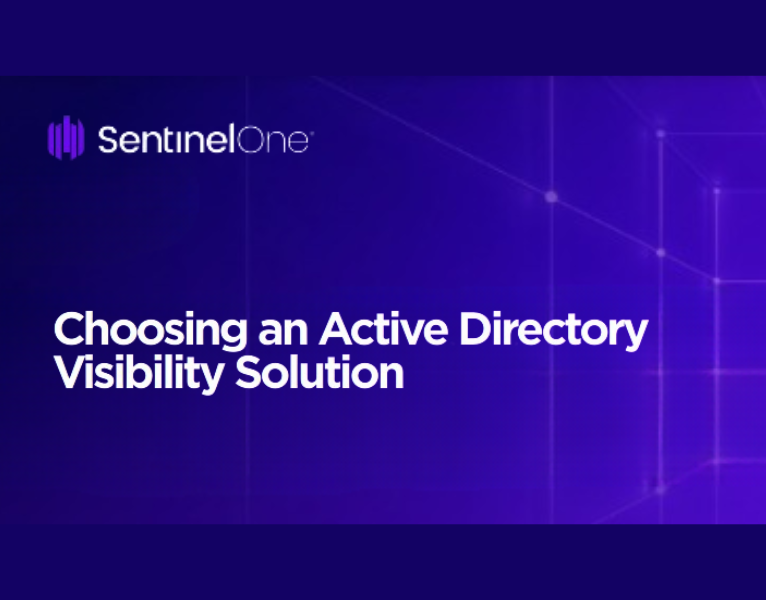 SentinelOne

Choosing an Active Directory Visibility Solution